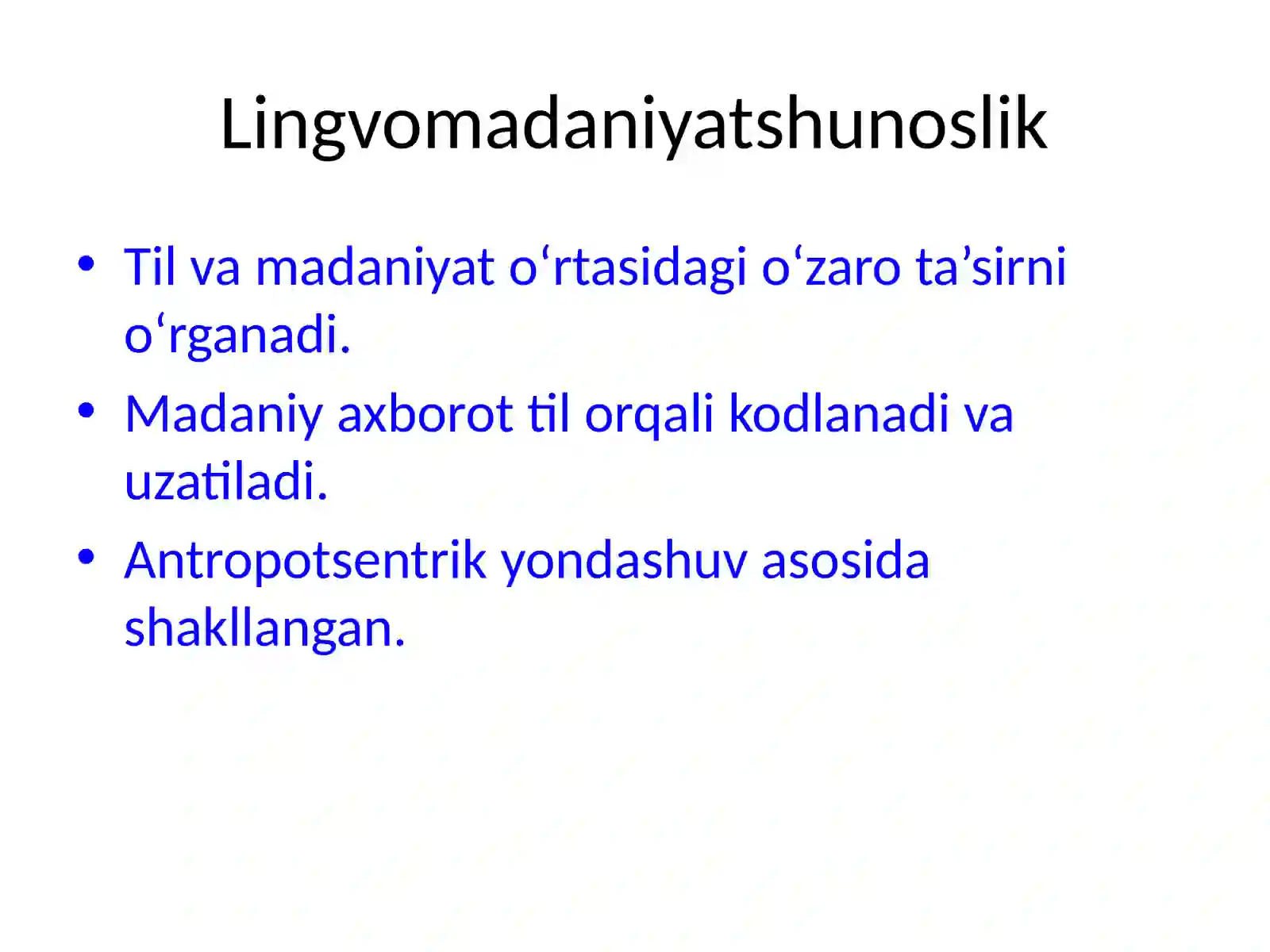 Lingvomadaniyatshunoslik

• Til va madaniyat o‘rtasidagi o‘zaro ta’sirni o‘rganadi.

• Madaniy axborot til orqali kodlanadi va uzatiladi.

• Antropotsentrik yondashuv asosida shakllangan.